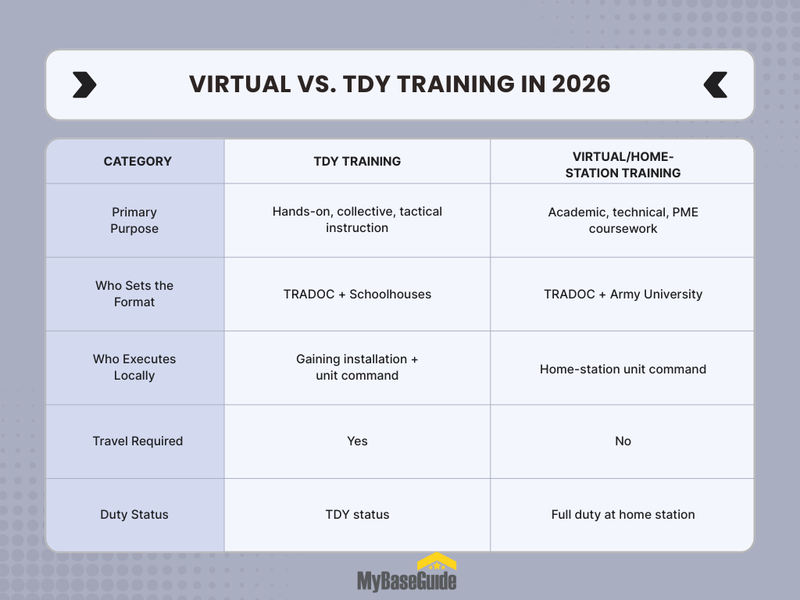 VIRTUAL VS. TDY TRAINING IN 2026

| CATEGORY | TDY TRAINING | VIRTUAL/HOME-STATION TRAINING |
|---|---|---|
| Primary Purpose | Hands-on, collective, tactical instruction | Academic, technical, PME coursework |
| Who Sets the Format | TRADOC + Schoolhouses | TRADOC + Army University |
| Who Executes Locally | Gaining installation + unit command | Home-station unit command |
| Travel Required | Yes | No |
| Duty Status | TDY status | Full duty at home station |

MyBaseGuide